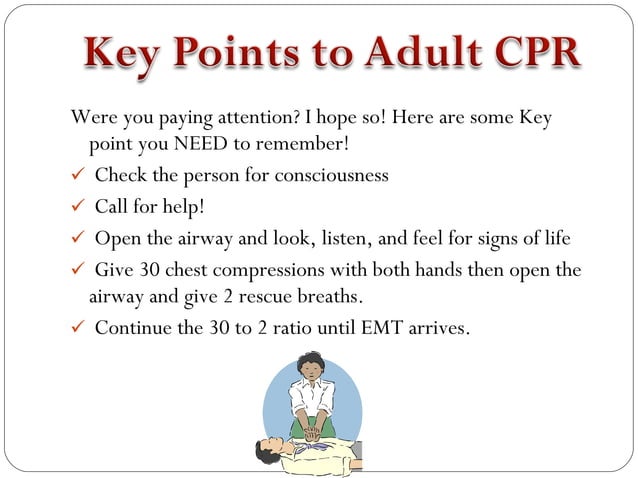 Key Points to Adult CPR

Were you paying attention? I hope so! Here are some Key point you NEED to remember!

✓ Check the person for consciousness

✓ Call for help!

✓ Open the airway and look, listen, and feel for signs of life

✓ Give 30 chest compressions with both hands then open the airway and give 2 rescue breaths.

✓ Continue the 30 to 2 ratio until EMT arrives.